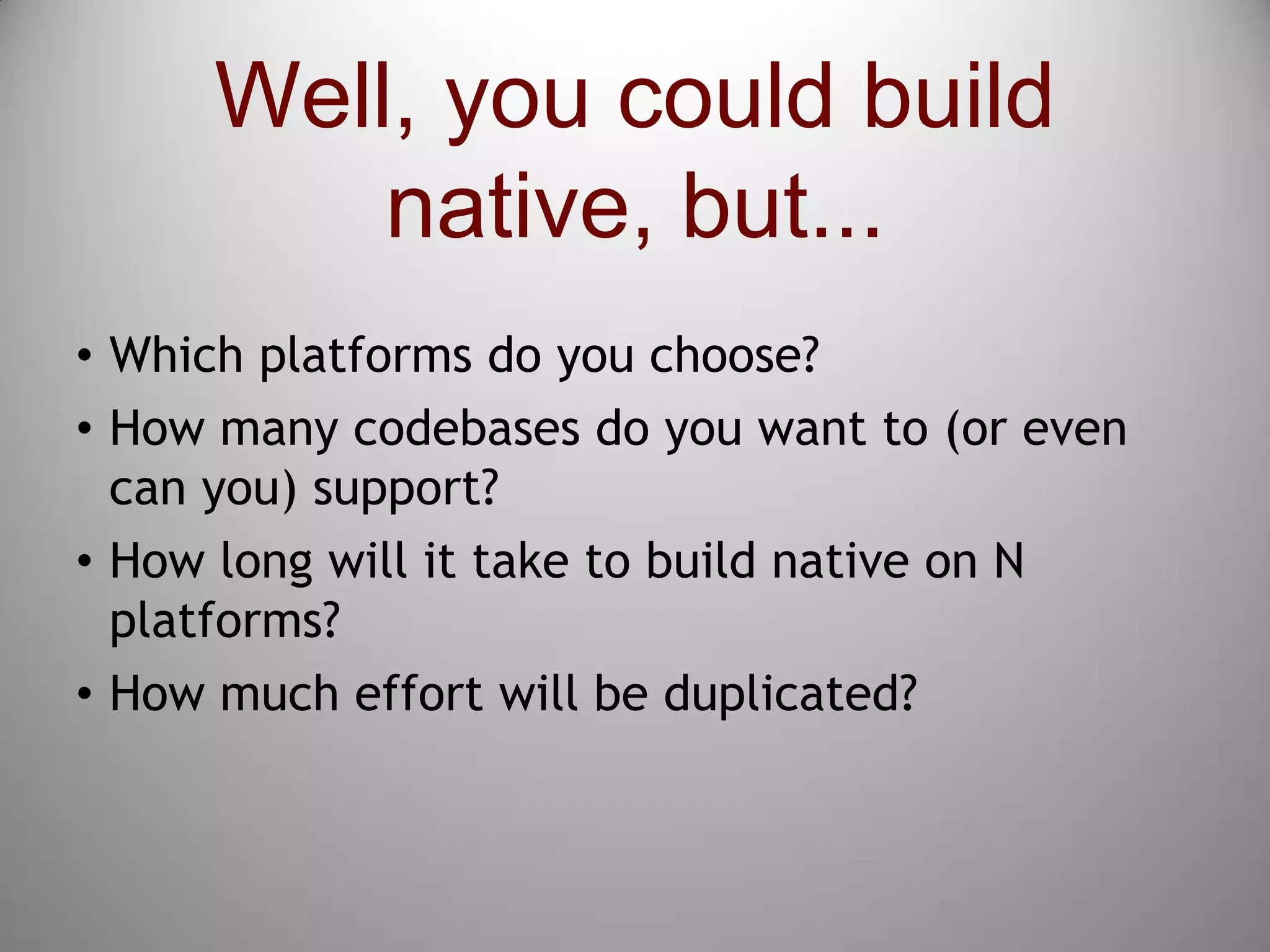 Well, you could build native, but...

• Which platforms do you choose?
• How many codebases do you want to (or even can you) support?
• How long will it take to build native on N platforms?
• How much effort will be duplicated?